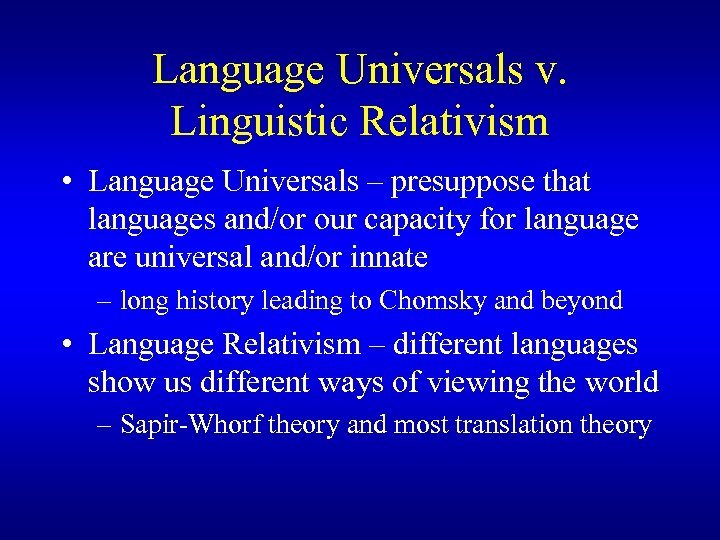 Language Universals v. Linguistic Relativism

• Language Universals – presuppose that languages and/or our capacity for language are universal and/or innate

– long history leading to Chomsky and beyond

• Language Relativism – different languages show us different ways of viewing the world

– Sapir-Whorf theory and most translation theory